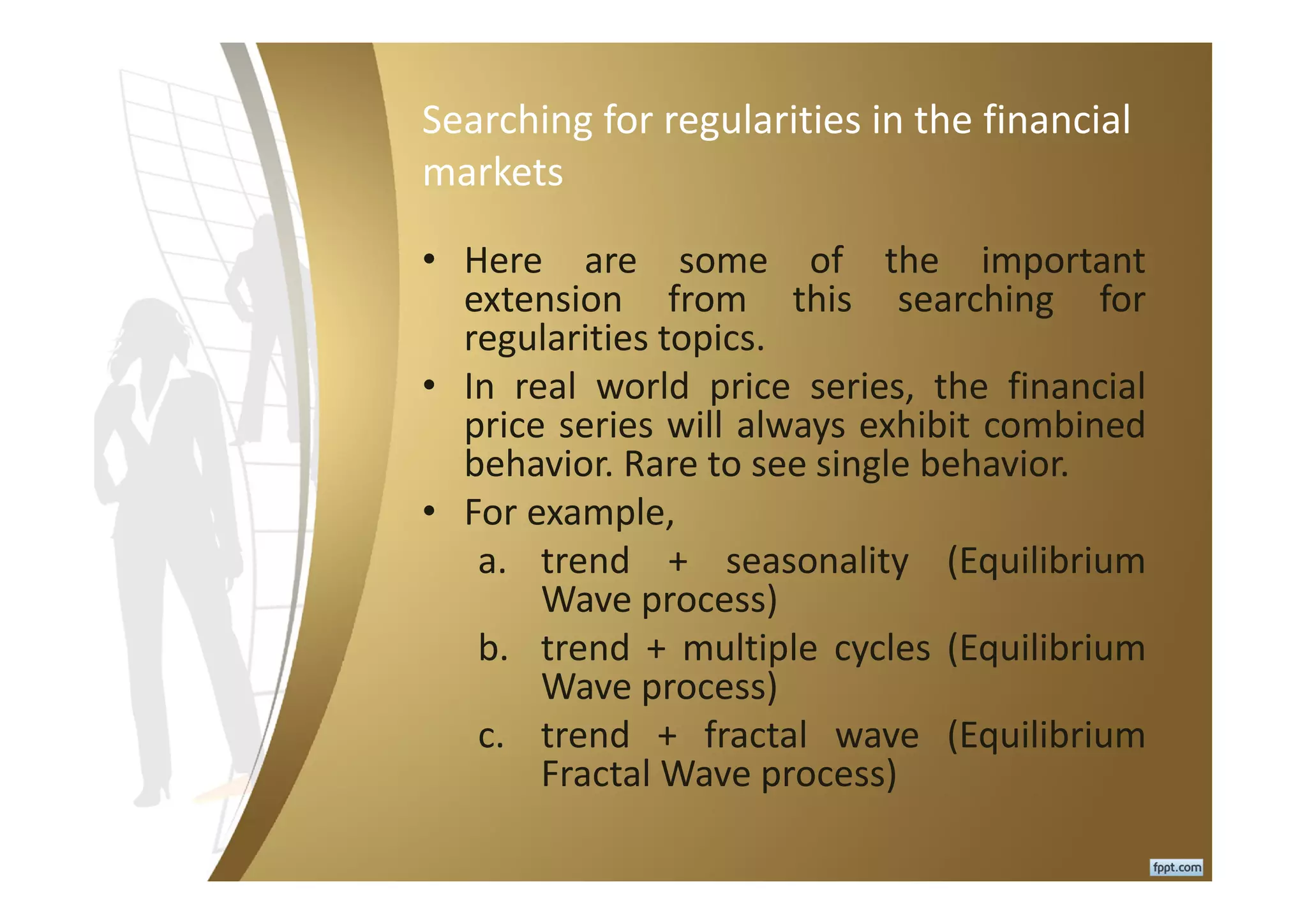 Searching for regularities in the financial markets

• Here are some of the important extension from this searching for regularities topics.
• In real world price series, the financial price series will always exhibit combined behavior. Rare to see single behavior.
• For example,
a. trend + seasonality (Equilibrium Wave process)
b. trend + multiple cycles (Equilibrium Wave process)
c. trend + fractal wave (Equilibrium Fractal Wave process)

fppt.com